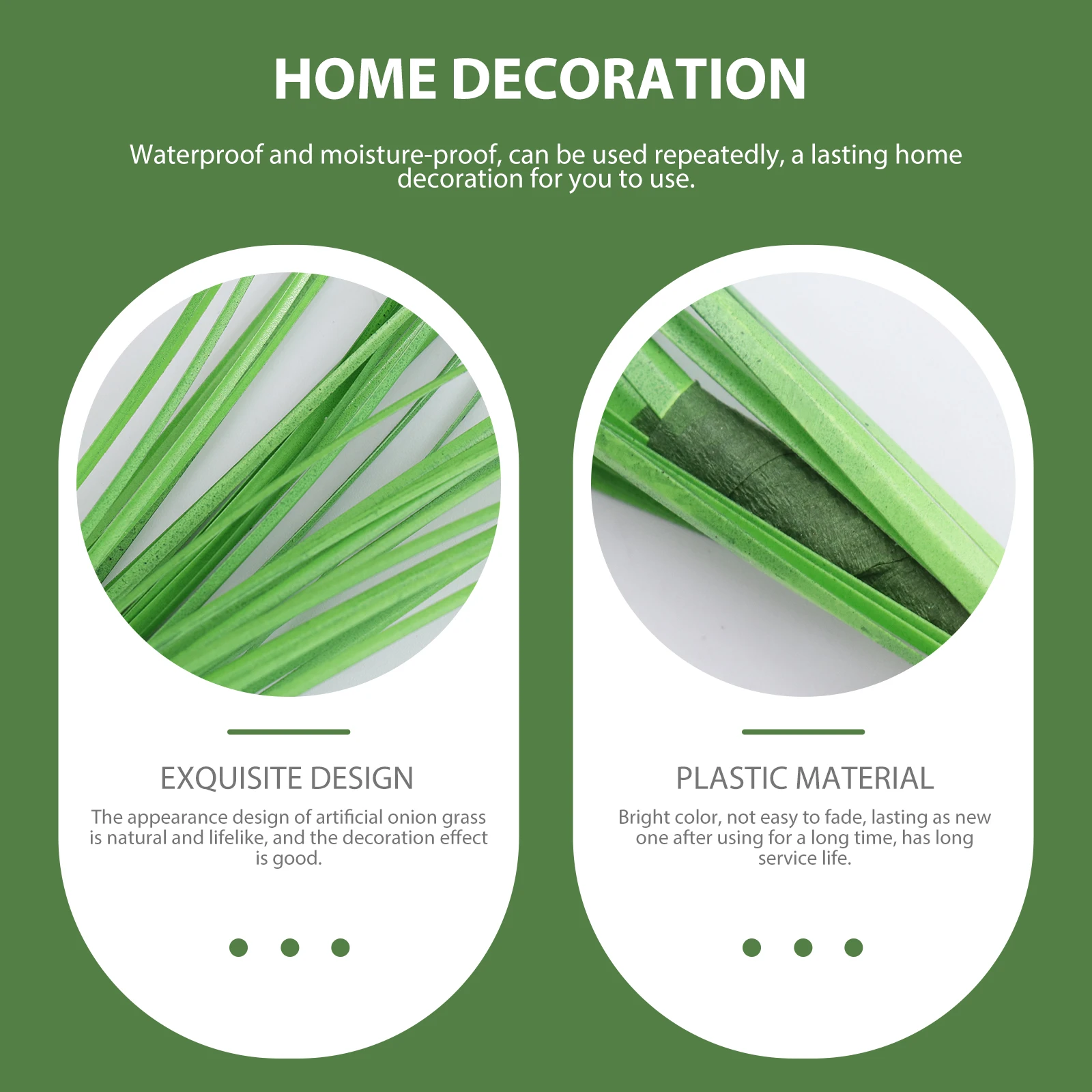 HOME DECORATION

Waterproof and moisture-proof, can be used repeatedly, a lasting home decoration for you to use.

EXQUISITE DESIGN

The appearance design of artificial onion grass is natural and lifelike, and the decoration effect is good.

PLASTIC MATERIAL

Bright color, not easy to fade, lasting as new one after using for a long time, has long service life.